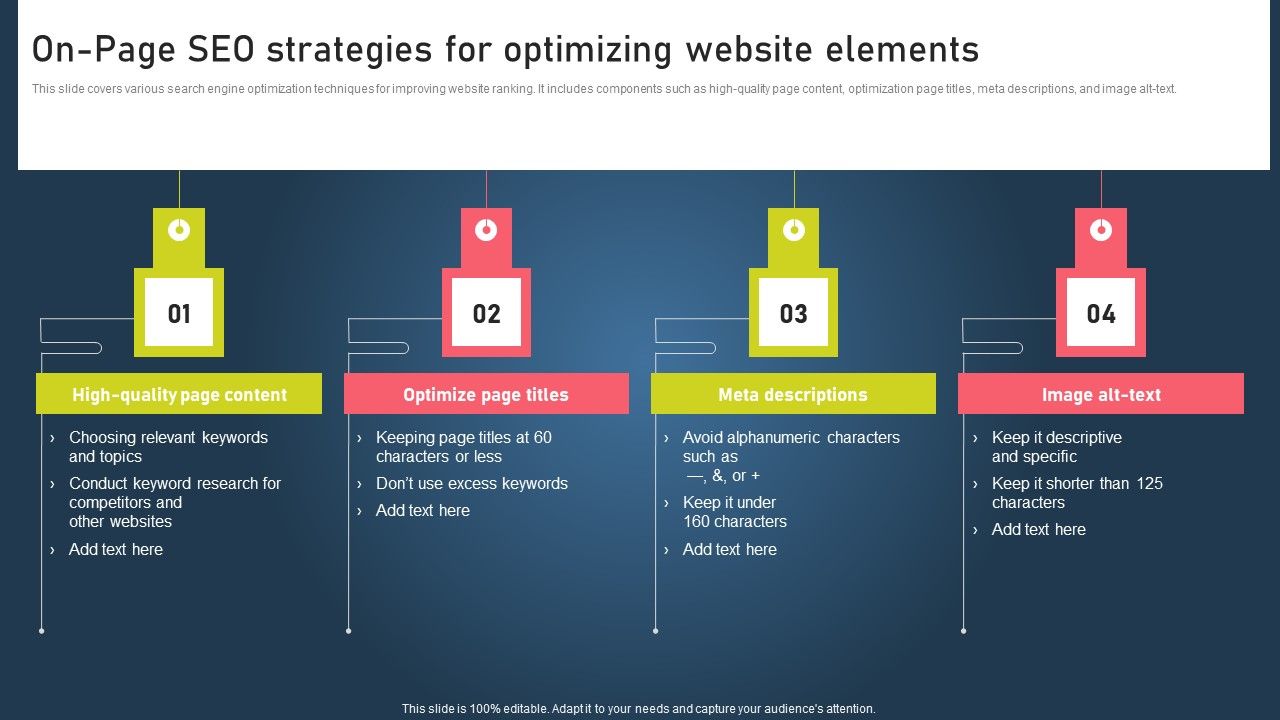 On-Page SEO strategies for optimizing website elements

This slide covers various search engine optimization techniques for improving website ranking. It includes components such as high-quality page content, optimization page titles, meta descriptions, and image alt-text.

01

High-quality page content

› Choosing relevant keywords and topics
› Conduct keyword research for competitors and other websites
› Add text here

02

Optimize page titles

› Keeping page titles at 60 characters or less
› Don't use excess keywords
› Add text here

03

Meta descriptions

› Avoid alphanumeric characters such as —, &, or +
› Keep it under 160 characters
› Add text here

04

Image alt-text

› Keep it descriptive and specific
› Keep it shorter than 125 characters
› Add text here

This slide is 100% editable. Adapt it to your needs and capture your audience's attention.